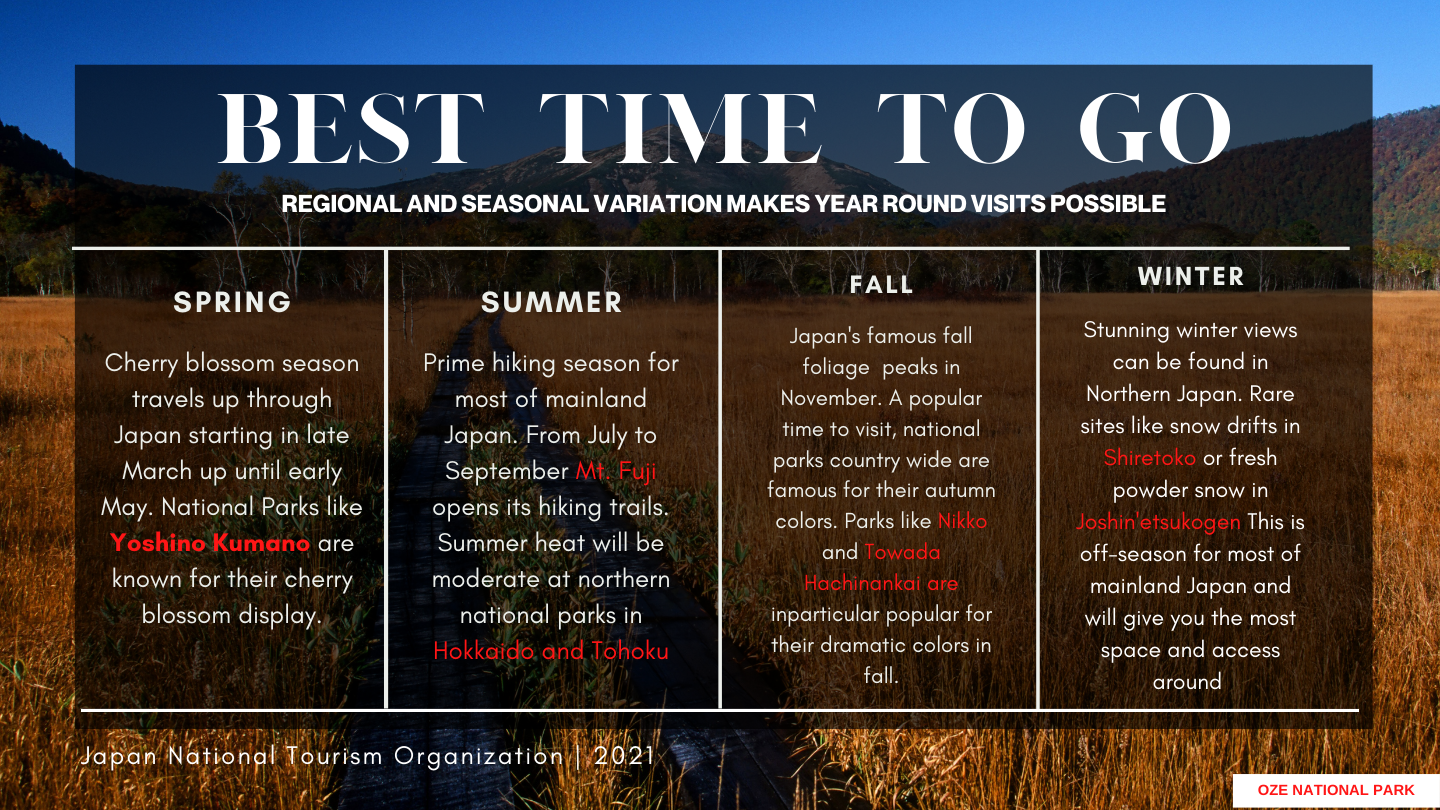 BEST TIME TO GO

REGIONAL AND SEASONAL VARIATION MAKES YEAR ROUND VISITS POSSIBLE

SPRING

Cherry blossom season travels up through Japan starting in late March up until early May. National Parks like Yoshino Kumano are known for their cherry blossom display.

SUMMER

Prime hiking season for most of mainland Japan. From July to September Mt. Fuji opens its hiking trails. Summer heat will be moderate at northern national parks in Hokkaido and Tohoku

FALL

Japan's famous fall foliage peaks in November. A popular time to visit, national parks country wide are famous for their autumn colors. Parks like Nikko and Towada Hachinankai are inparticular popular for their dramatic colors in fall.

WINTER

Stunning winter views can be found in Northern Japan. Rare sites like snow drifts in Shiretoko or fresh powder snow in Joshin'etsukogen This is off-season for most of mainland Japan and will give you the most space and access around

Japan National Tourism Organization | 2021

OZE NATIONAL PARK